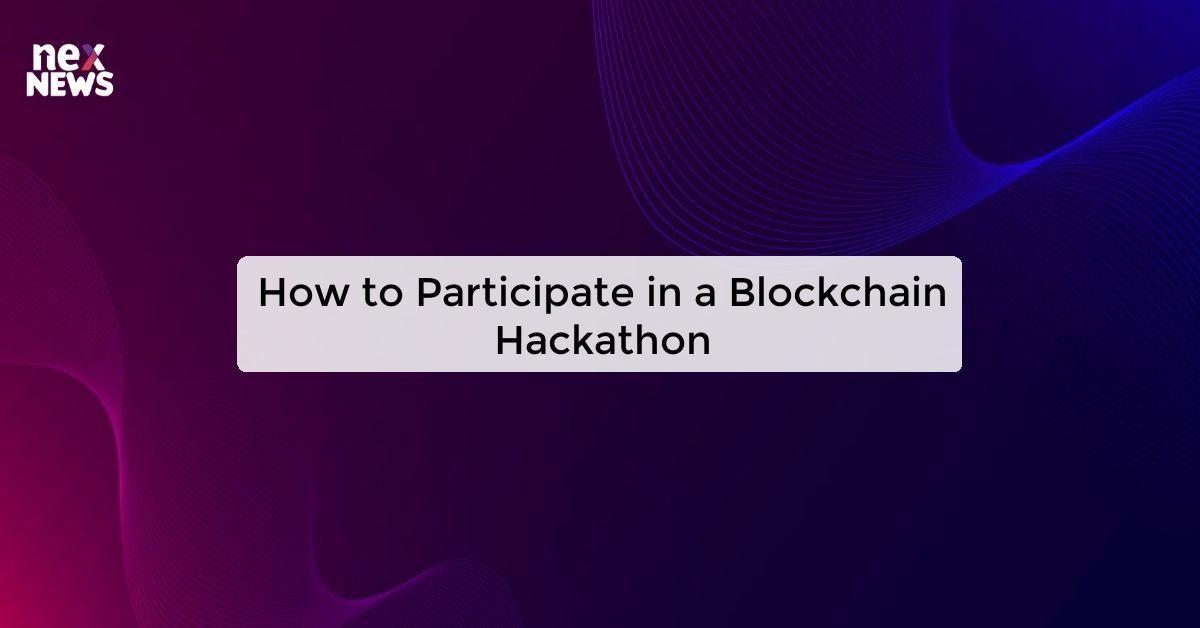 nex
NEWS

How to Participate in a Blockchain Hackathon